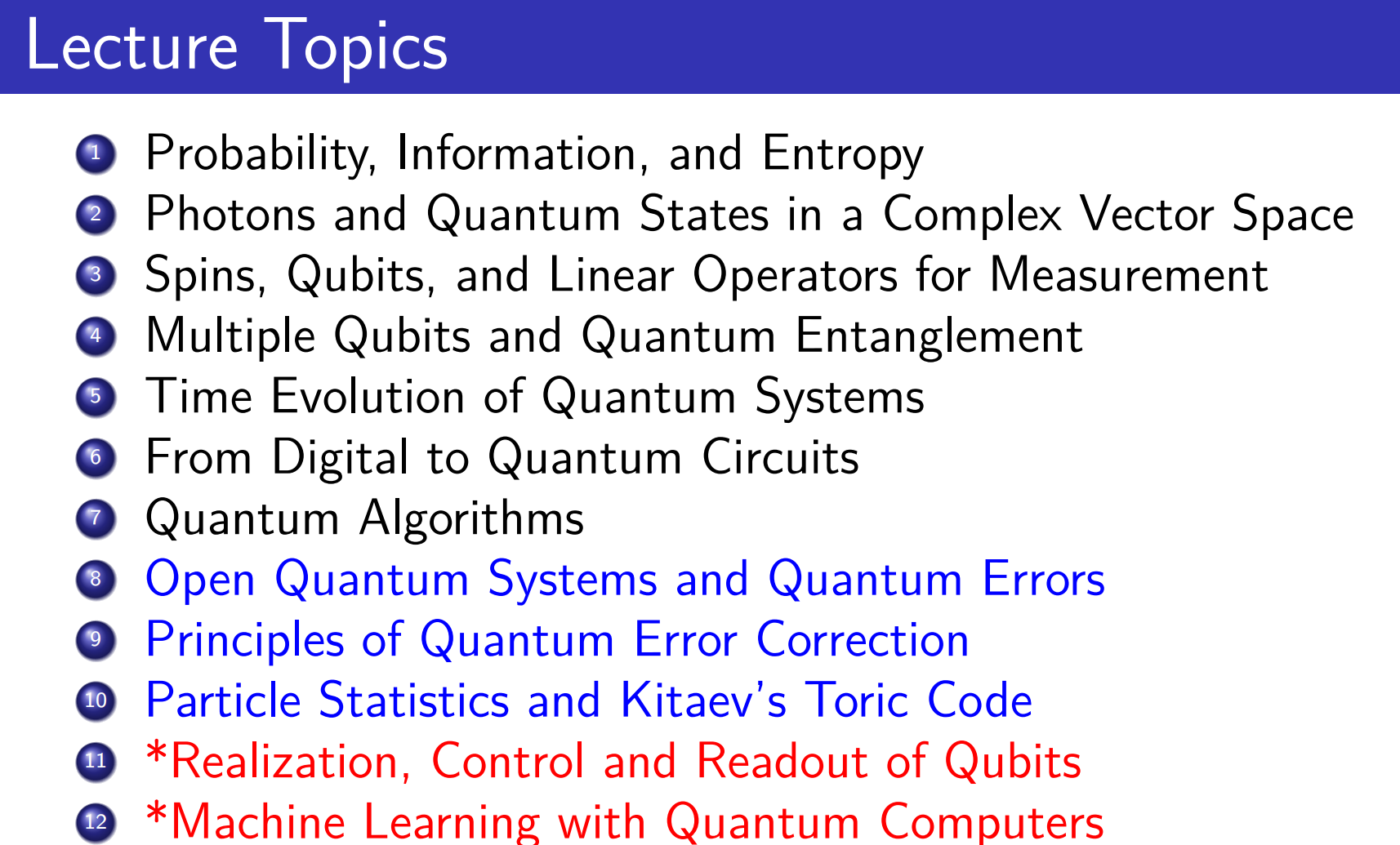 Lecture Topics

1 Probability, Information, and Entropy
2 Photons and Quantum States in a Complex Vector Space
3 Spins, Qubits, and Linear Operators for Measurement
4 Multiple Qubits and Quantum Entanglement
5 Time Evolution of Quantum Systems
6 From Digital to Quantum Circuits
7 Quantum Algorithms
8 Open Quantum Systems and Quantum Errors
9 Principles of Quantum Error Correction
10 Particle Statistics and Kitaev's Toric Code
11 *Realization, Control and Readout of Qubits
12 *Machine Learning with Quantum Computers